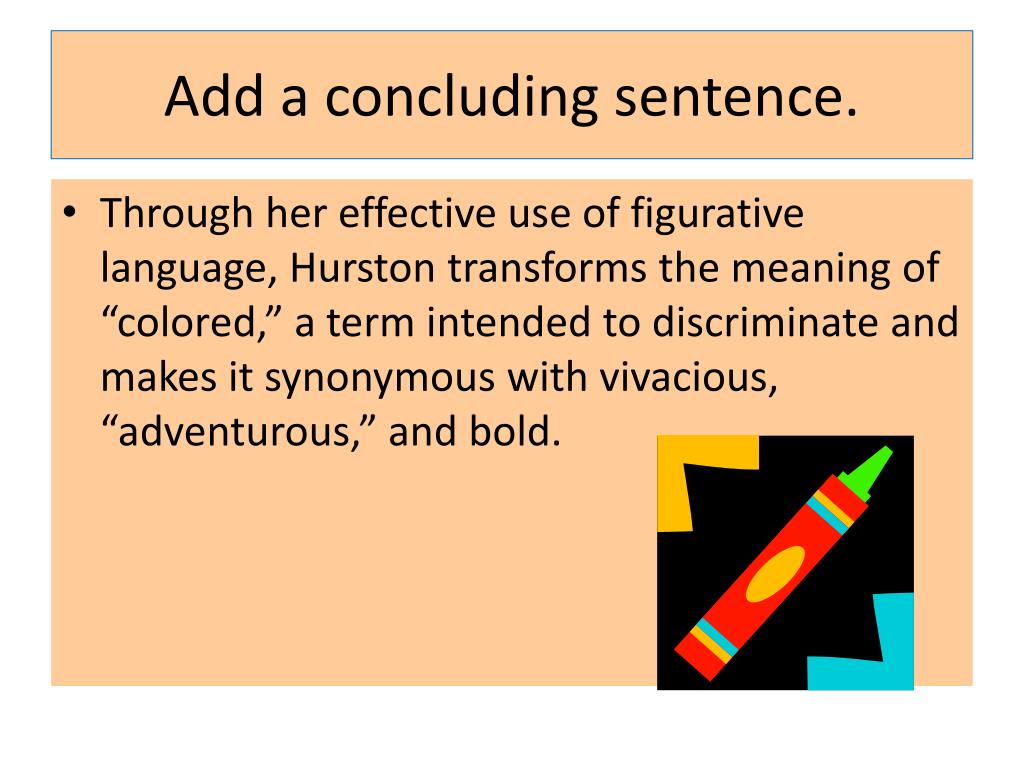 Add a concluding sentence.

• Through her effective use of figurative language, Hurston transforms the meaning of “colored,” a term intended to discriminate and makes it synonymous with vivacious, “adventurous,” and bold.